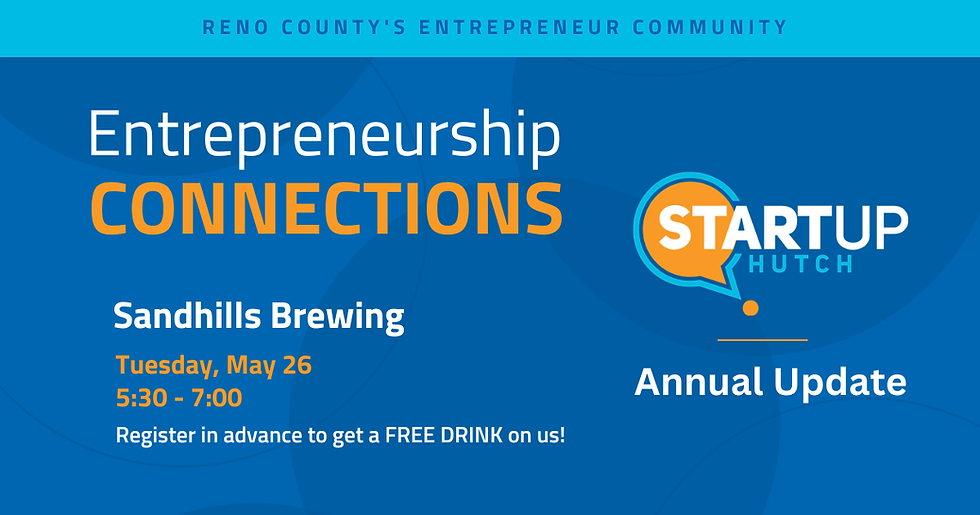 RENO COUNTY'S ENTREPRENEUR COMMUNITY

Entrepreneurship
CONNECTIONS

Sandhills Brewing

Tuesday, May 26
5:30 - 7:00

Register in advance to get a FREE DRINK on us!

STARTUP
HUTCH

Annual Update